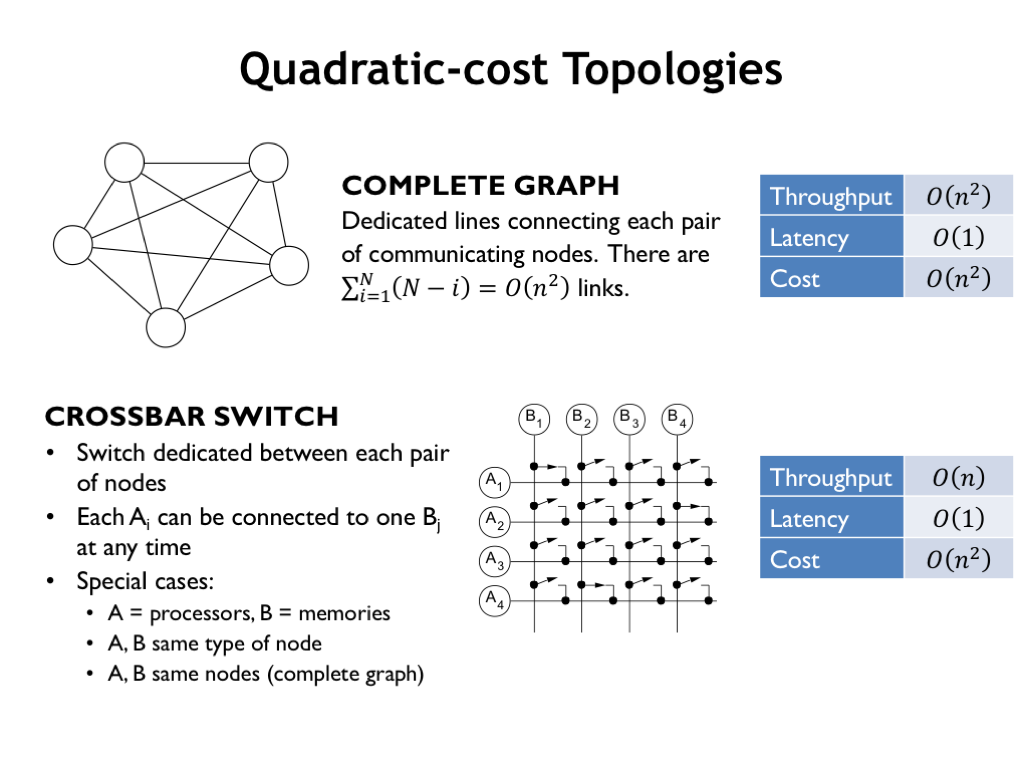 Quadratic-cost Topologies

COMPLETE GRAPH
Dedicated lines connecting each pair of communicating nodes. There are $\sum_{i=1}^{N}(N-i) = O(n^2)$ links.

| Throughput | $O(n^2)$ |
|---|---|
| Latency | $O(1)$ |
| Cost | $O(n^2)$ |

CROSSBAR SWITCH
• Switch dedicated between each pair of nodes
• Each $A_i$ can be connected to one $B_j$ at any time
• Special cases:
  • A = processors, B = memories
  • A, B same type of node
  • A, B same nodes (complete graph)

$B_1$ $B_2$ $B_3$ $B_4$
$A_1$ $A_2$ $A_3$ $A_4$

| Throughput | $O(n)$ |
|---|---|
| Latency | $O(1)$ |
| Cost | $O(n^2)$ |